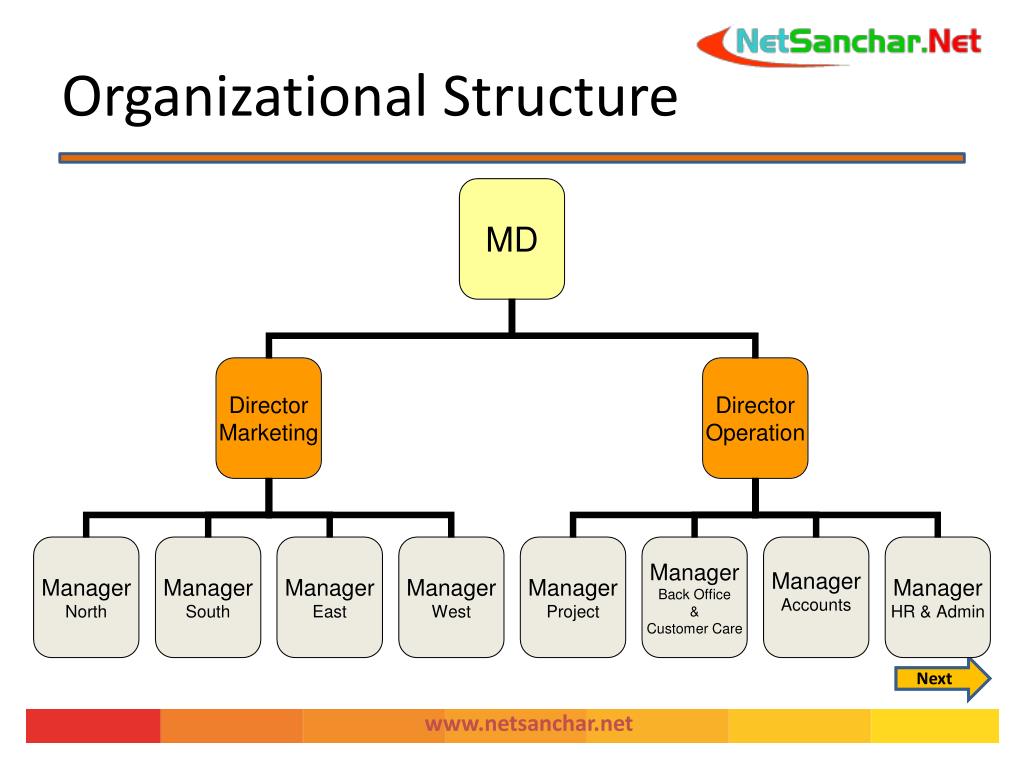 NetSanchar.Net

Organizational Structure

MD

Director Marketing

Director Operation

Manager North

Manager South

Manager East

Manager West

Manager Project

Manager Back Office & Customer Care

Manager Accounts

Manager HR & Admin

Next

www.netsanchar.net